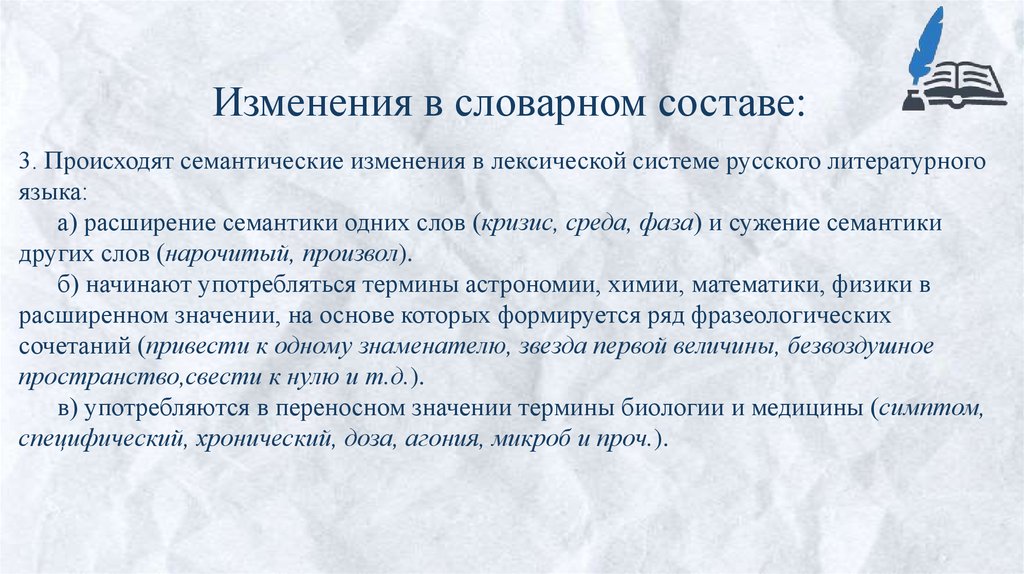 Изменения в словарном составе:

3. Происходят семантические изменения в лексической системе русского литературного языка:

а) расширение семантики одних слов (кризис, среда, фаза) и сужение семантики других слов (нарочитый, произвол).

б) начинают употребляться термины астрономии, химии, математики, физики в расширенном значении, на основе которых формируется ряд фразеологических сочетаний (привести к одному знаменателю, звезда первой величины, безвоздушное пространство,свести к нулю и т.д.).

в) употребляются в переносном значении термины биологии и медицины (симптом, специфический, хронический, доза, агония, микроб и проч.).